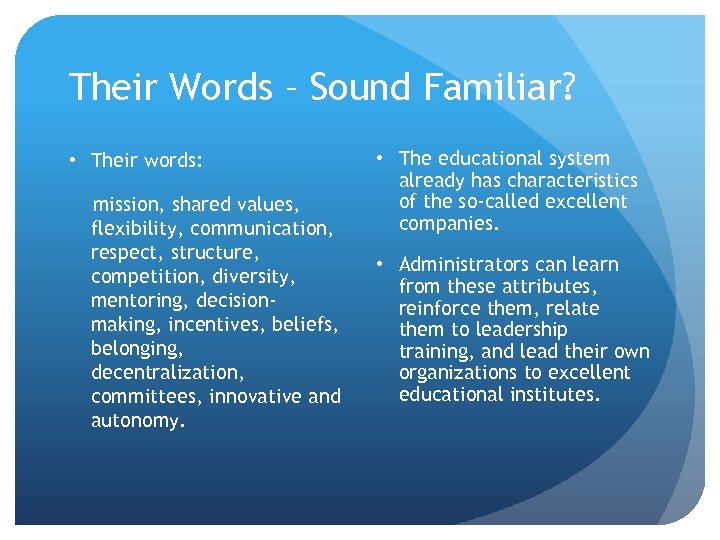 Their Words – Sound Familiar?

• Their words:

mission, shared values, flexibility, communication, respect, structure, competition, diversity, mentoring, decision-making, incentives, beliefs, belonging, decentralization, committees, innovative and autonomy.

• The educational system already has characteristics of the so-called excellent companies.

• Administrators can learn from these attributes, reinforce them, relate them to leadership training, and lead their own organizations to excellent educational institutes.